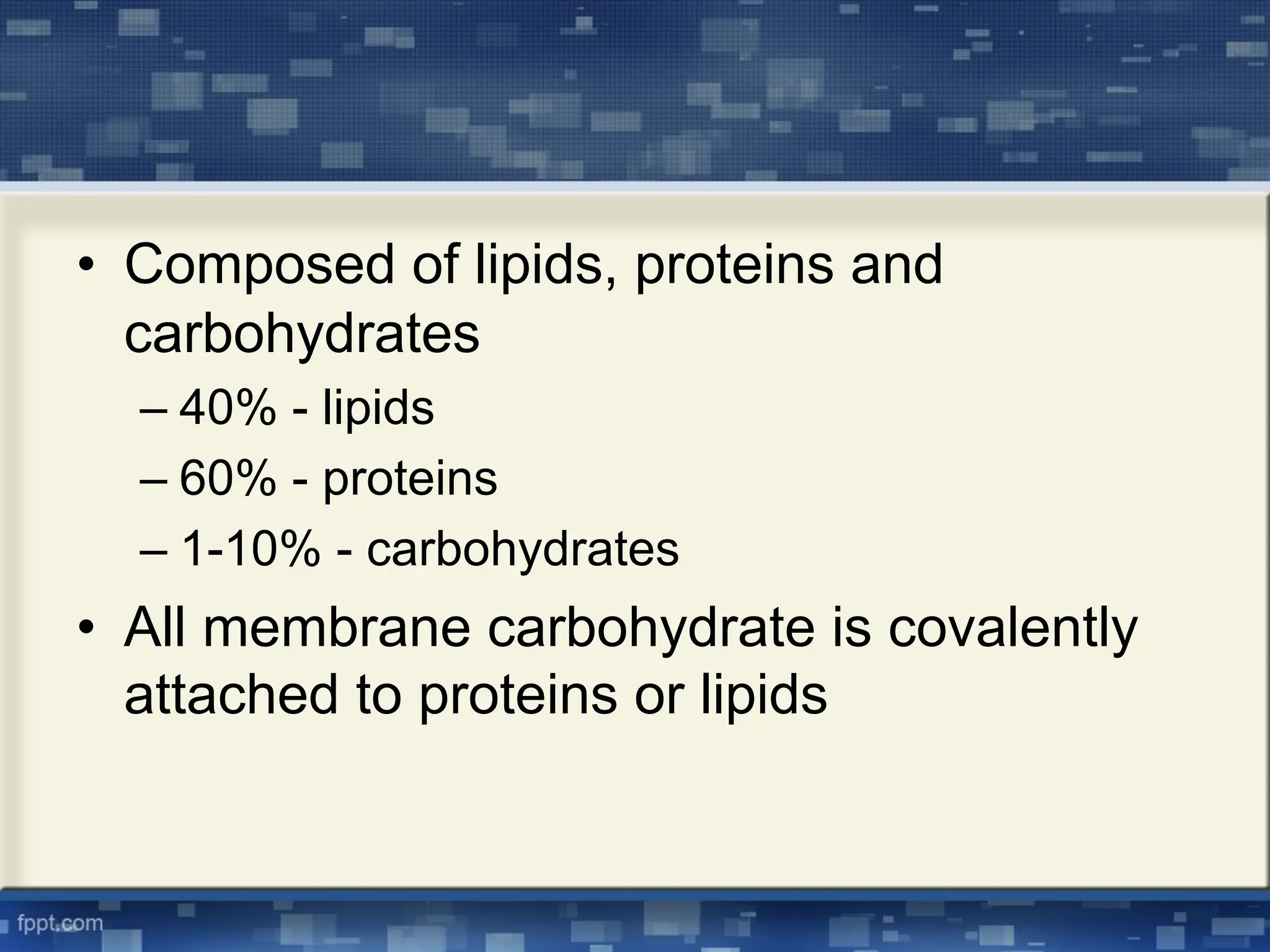 • Composed of lipids, proteins and carbohydrates

– 40% - lipids

– 60% - proteins

– 1-10% - carbohydrates

• All membrane carbohydrate is covalently attached to proteins or lipids

fppt.com